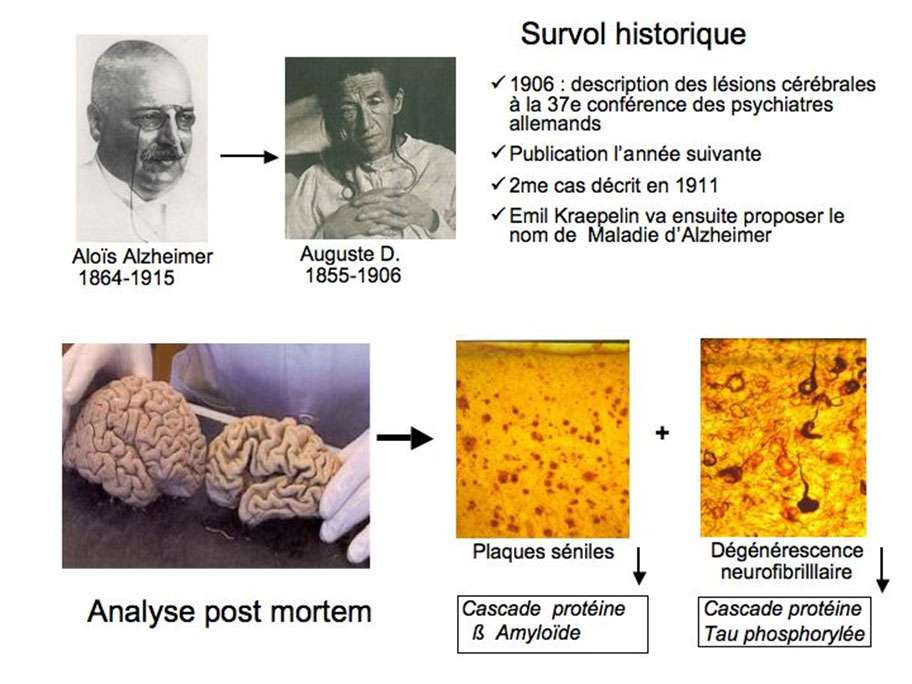 Survol historique

✓ 1906 : description des lésions cérébrales à la 37e conférence des psychiatres allemands

✓ Publication l'année suivante

✓ 2me cas décrit en 1911

✓ Emil Kraepelin va ensuite proposer le nom de Maladie d'Alzheimer

Aloïs Alzheimer
1864-1915

Auguste D.
1855-1906

Analyse post mortem

+

Plaques séniles

Dégénérescence neurofibrilllaire

Cascade protéine
ß Amyloïde

Cascade protéine
Tau phosphorylée